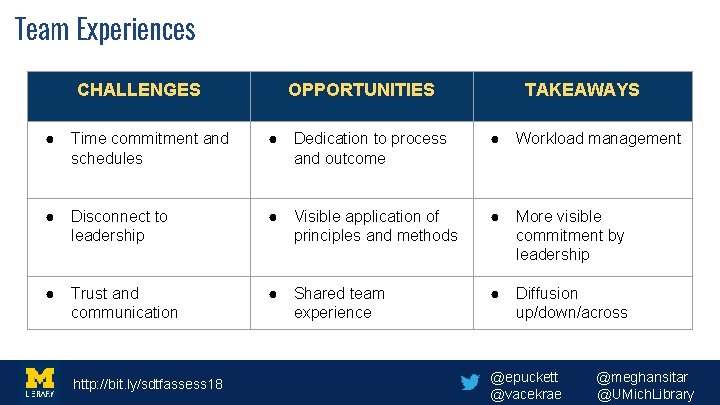 Team Experiences

| CHALLENGES | OPPORTUNITIES | TAKEAWAYS |
|---|---|---|
| ● Time commitment and schedules | ● Dedication to process and outcome | ● Workload management |
| ● Disconnect to leadership | ● Visible application of principles and methods | ● More visible commitment by leadership |
| ● Trust and communication | ● Shared team experience | ● Diffusion up/down/across |

M LIBRARY

http://bit.ly/sdtfassess18

@epuckett
@vacekrae

@meghansitar
@UMichLibrary